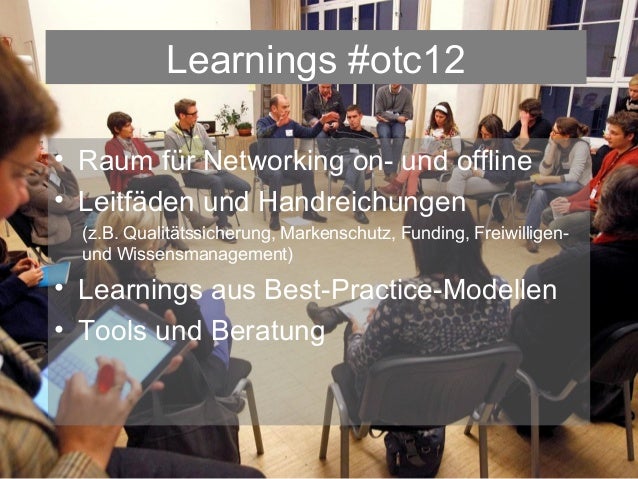 Learnings #otc12

• Raum für Networking on- und offline
• Leitfäden und Handreichungen
(z.B. Qualitätssicherung, Markenschutz, Funding, Freiwilligen- und Wissensmanagement)
• Learnings aus Best-Practice-Modellen
• Tools und Beratung